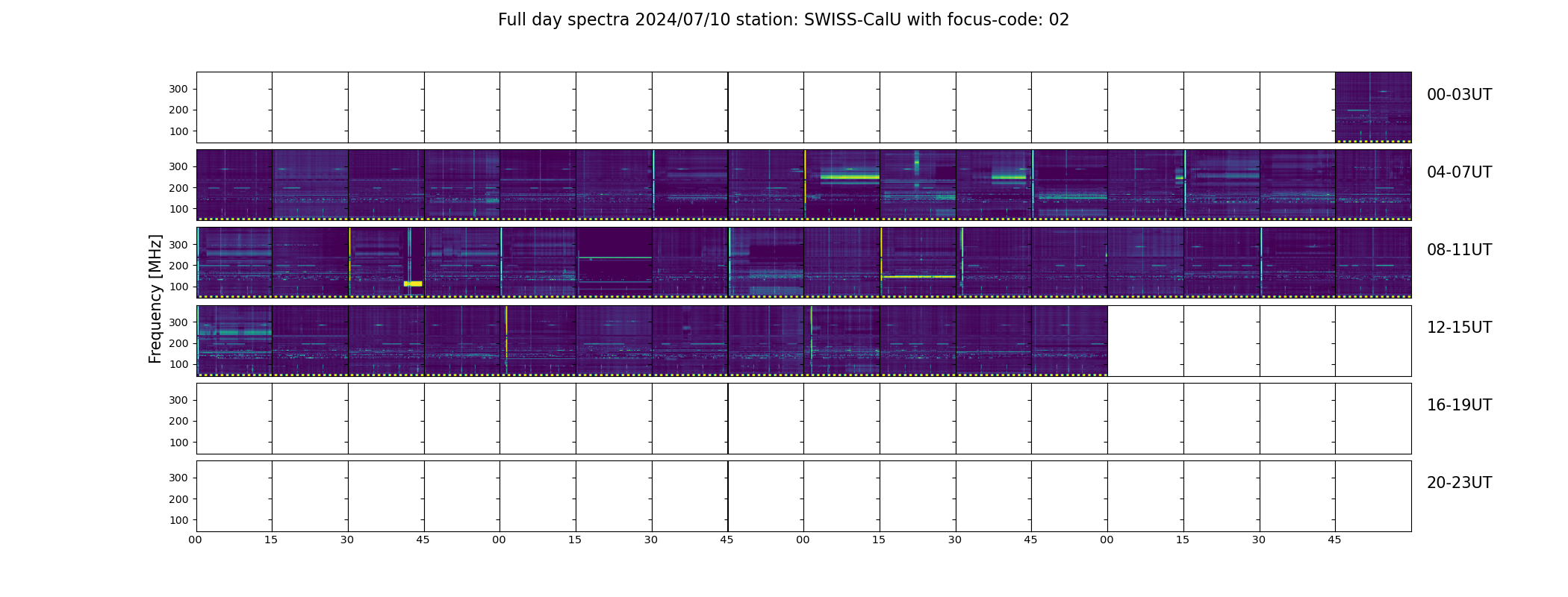 Full day spectra 2024/07/10 station: SWISS-CalU with focus-code: 02

Frequency [MHz]

300
200
100

00-03UT

300
200
100

04-07UT

300
200
100

08-11UT

300
200
100

12-15UT

300
200
100

16-19UT

300
200
100

20-23UT

00 15 30 45 00 15 30 45 00 15 30 45 00 15 30 45